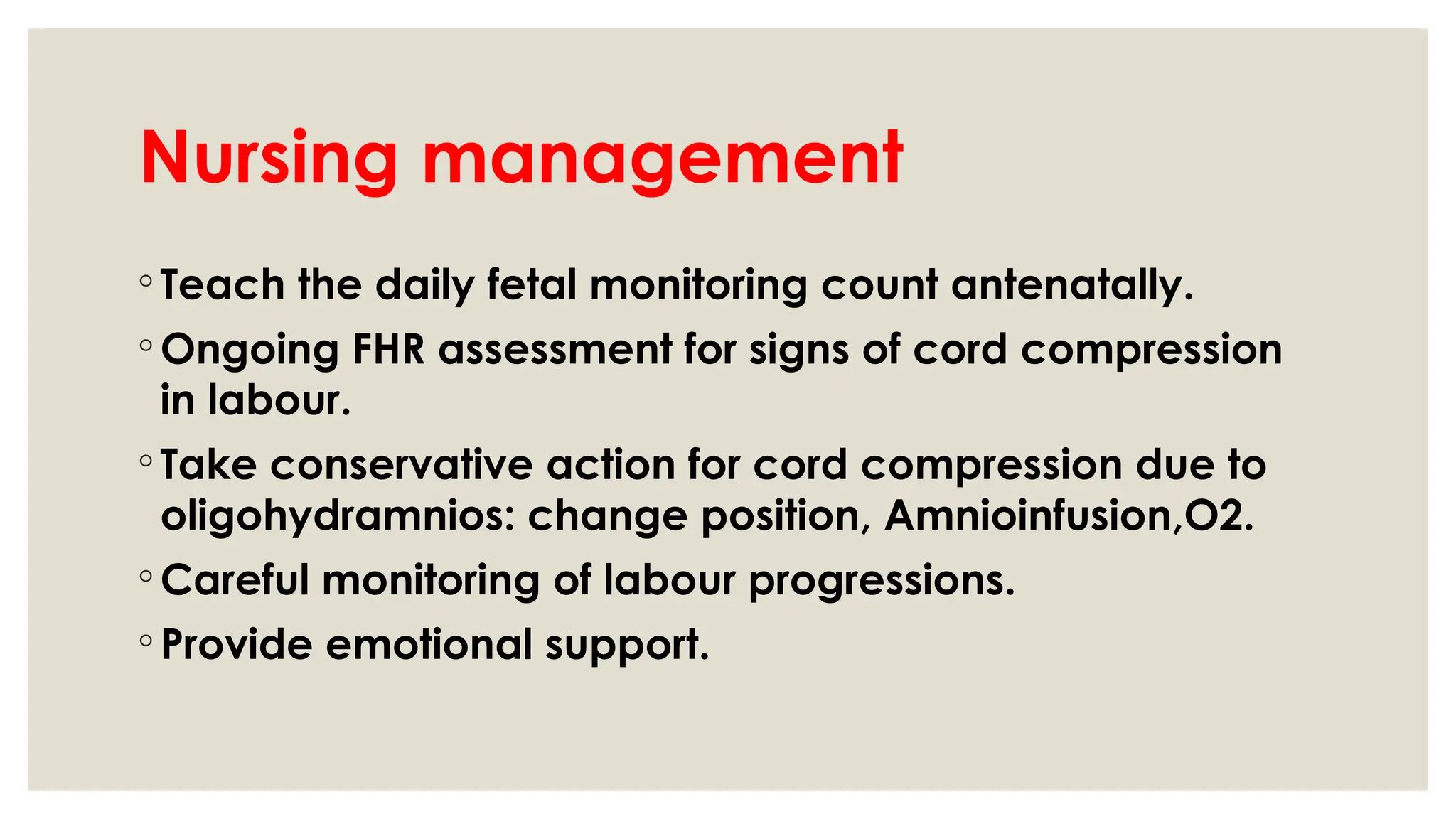 Nursing management

◦ Teach the daily fetal monitoring count antenatally.
◦ Ongoing FHR assessment for signs of cord compression in labour.
◦ Take conservative action for cord compression due to oligohydramnios: change position, Amnioinfusion,O2.
◦ Careful monitoring of labour progressions.
◦ Provide emotional support.